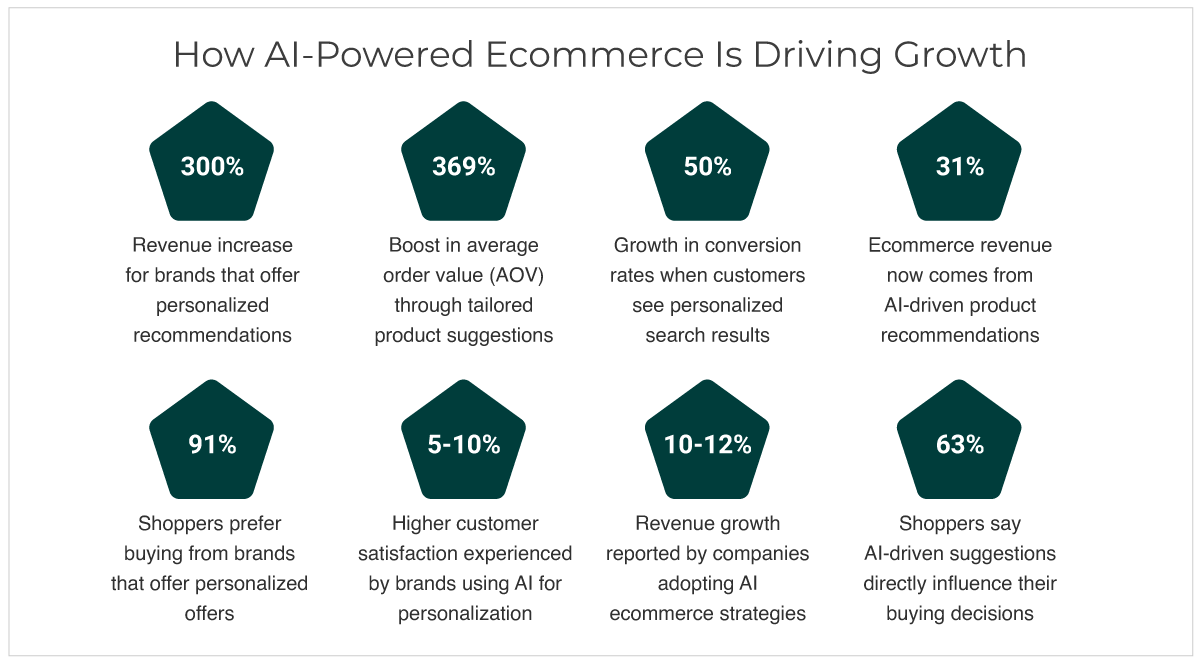 How AI-Powered Ecommerce Is Driving Growth

300%

Revenue increase for brands that offer personalized recommendations

369%

Boost in average order value (AOV) through tailored product suggestions

50%

Growth in conversion rates when customers see personalized search results

31%

Ecommerce revenue now comes from AI-driven product recommendations

91%

Shoppers prefer buying from brands that offer personalized offers

5-10%

Higher customer satisfaction experienced by brands using AI for personalization

10-12%

Revenue growth reported by companies adopting AI ecommerce strategies

63%

Shoppers say AI-driven suggestions directly influence their buying decisions